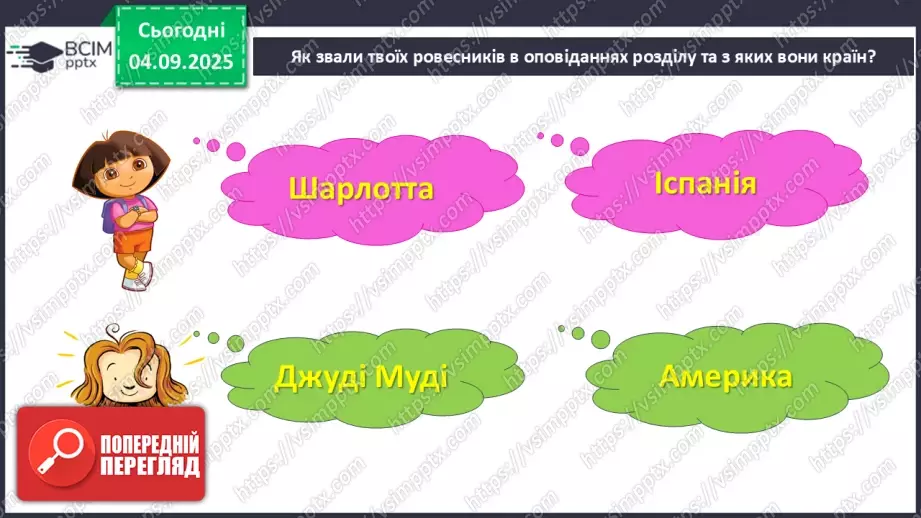 ВСІМ pptx

Сьогодні
04.09.2025

Як звали твоїх ровесників в оповіданнях розділу та з яких вони країн?

Шарлотта

Іспанія

Джуді Муді

Америка

ПОПЕРЕДНІЙ ПЕРЕГЛЯД

https://vsimpptx.com